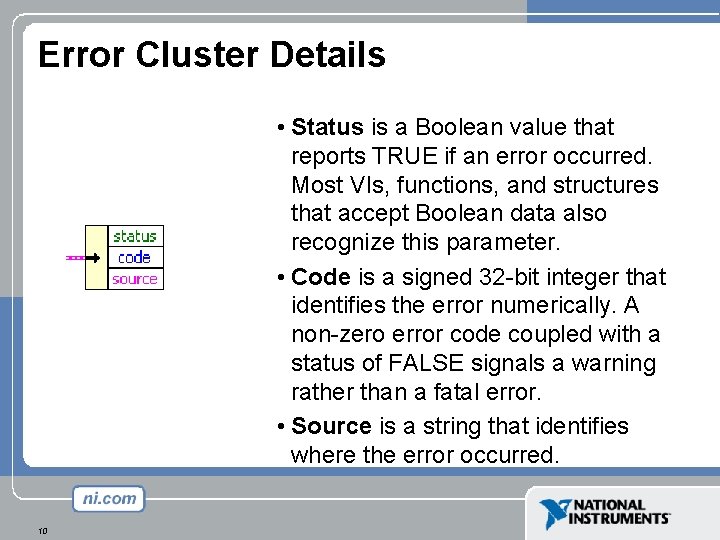 Error Cluster Details

status
code
source

• Status is a Boolean value that reports TRUE if an error occurred. Most VIs, functions, and structures that accept Boolean data also recognize this parameter.

• Code is a signed 32-bit integer that identifies the error numerically. A non-zero error code coupled with a status of FALSE signals a warning rather than a fatal error.

• Source is a string that identifies where the error occurred.

ni.com

NATIONAL INSTRUMENTS

10